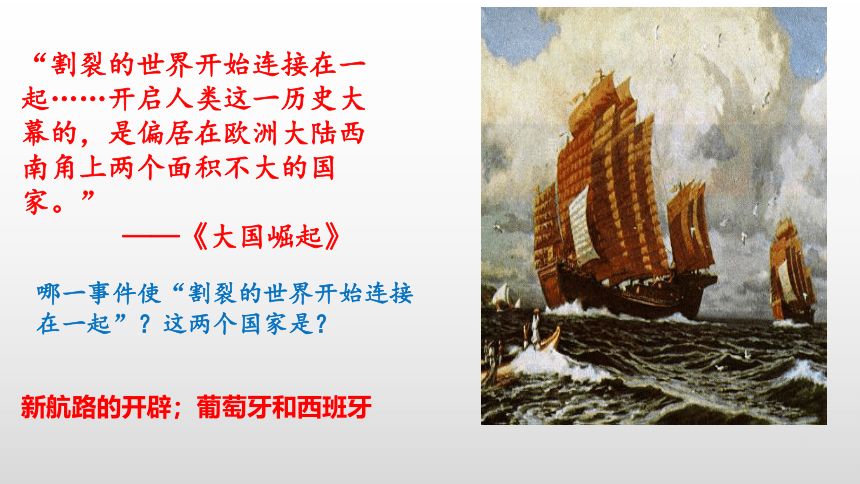 “割裂的世界开始连接在一起……开启人类这一历史大幕的，是偏居在欧洲大陆西南角上两个面积不大的国家。”

——《大国崛起》

哪一事件使“割裂的世界开始连接在一起”？这两个国家是？

新航路的开辟；葡萄牙和西班牙